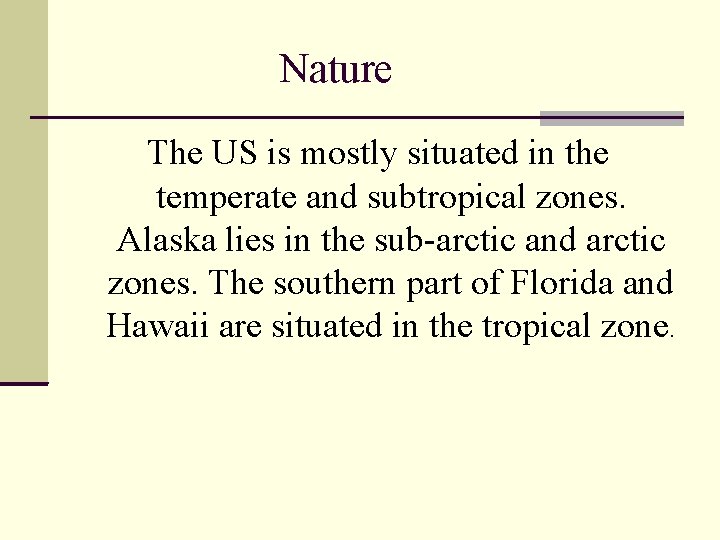 Nature

The US is mostly situated in the temperate and subtropical zones. Alaska lies in the sub-arctic and arctic zones. The southern part of Florida and Hawaii are situated in the tropical zone.